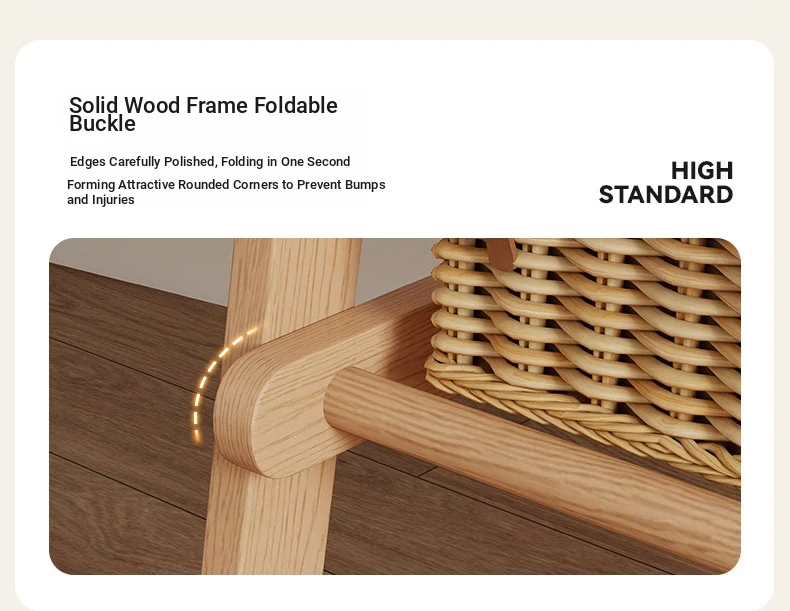 Solid Wood Frame Foldable Buckle

Edges Carefully Polished, Folding in One Second

Forming Attractive Rounded Corners to Prevent Bumps and Injuries

HIGH
STANDARD